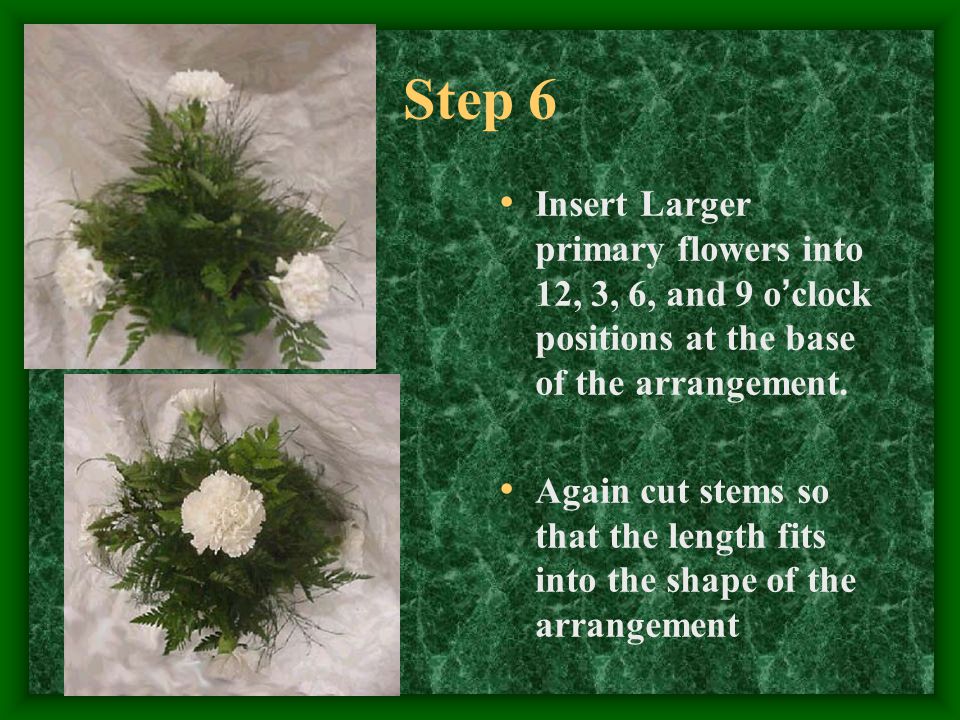 Step 6

• Insert Larger primary flowers into 12, 3, 6, and 9 o'clock positions at the base of the arrangement.

• Again cut stems so that the length fits into the shape of the arrangement